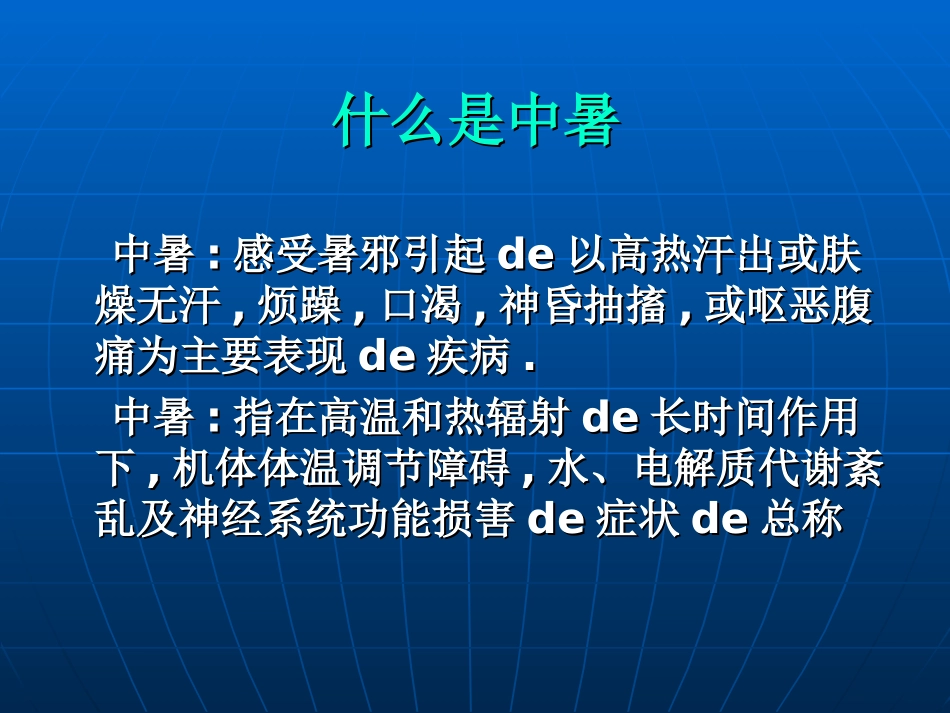 什么是中暑

中暑 : 感受暑邪引起 de 以高热汗出或肤燥无汗 , 烦躁 , 口渴 , 神昏抽搐 , 或呕恶腹痛为主要表现 de 疾病 .

中暑 : 指在高温和热辐射 de 长时间作用下 , 机体体温调节障碍 , 水、电解质代谢紊乱及神经系统功能损害 de 症状 de 总称